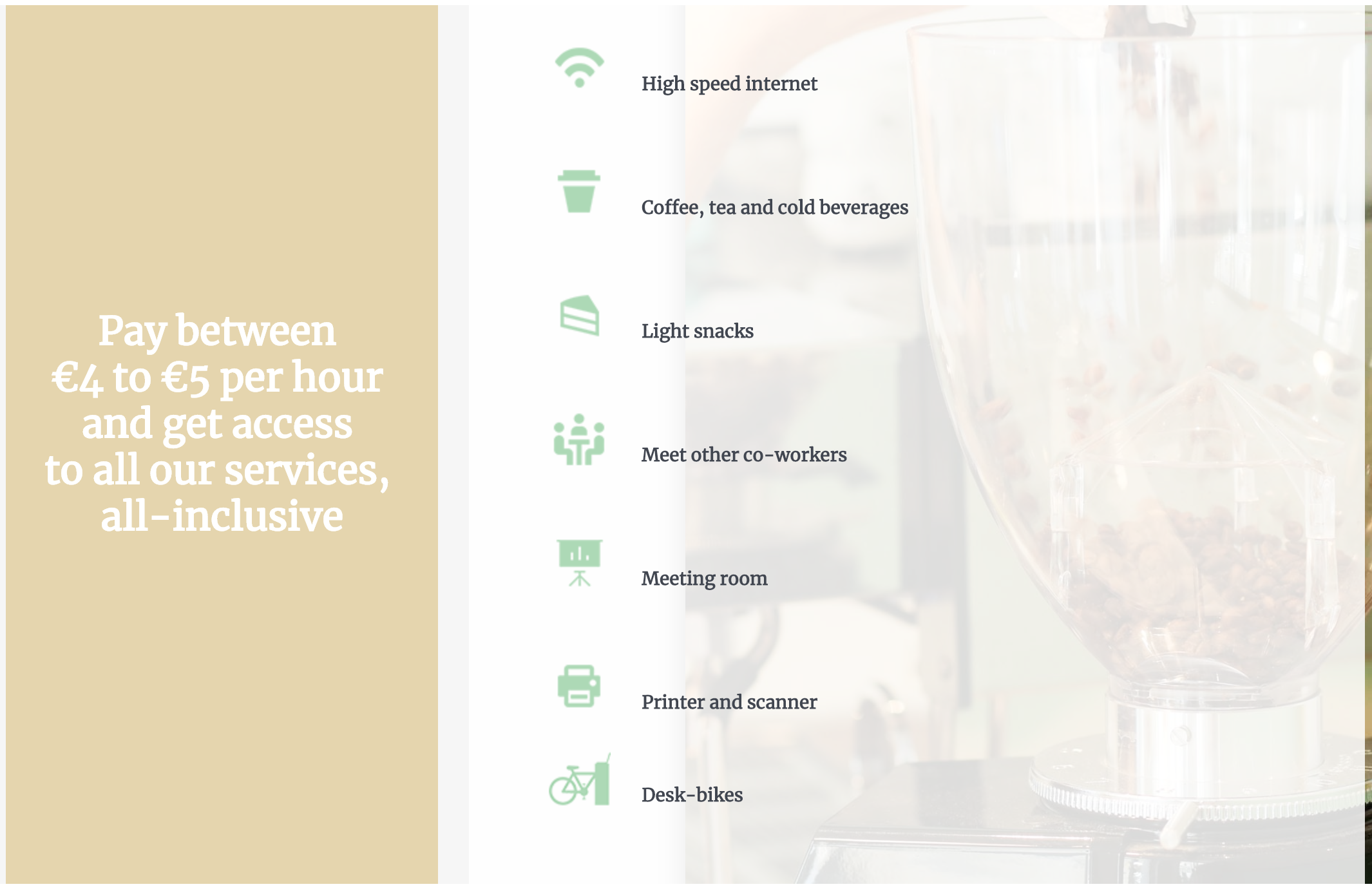 Pay between €4 to €5 per hour and get access to all our services, all-inclusive

High speed internet

Coffee, tea and cold beverages

Light snacks

Meet other co-workers

Meeting room

Printer and scanner

Desk-bikes